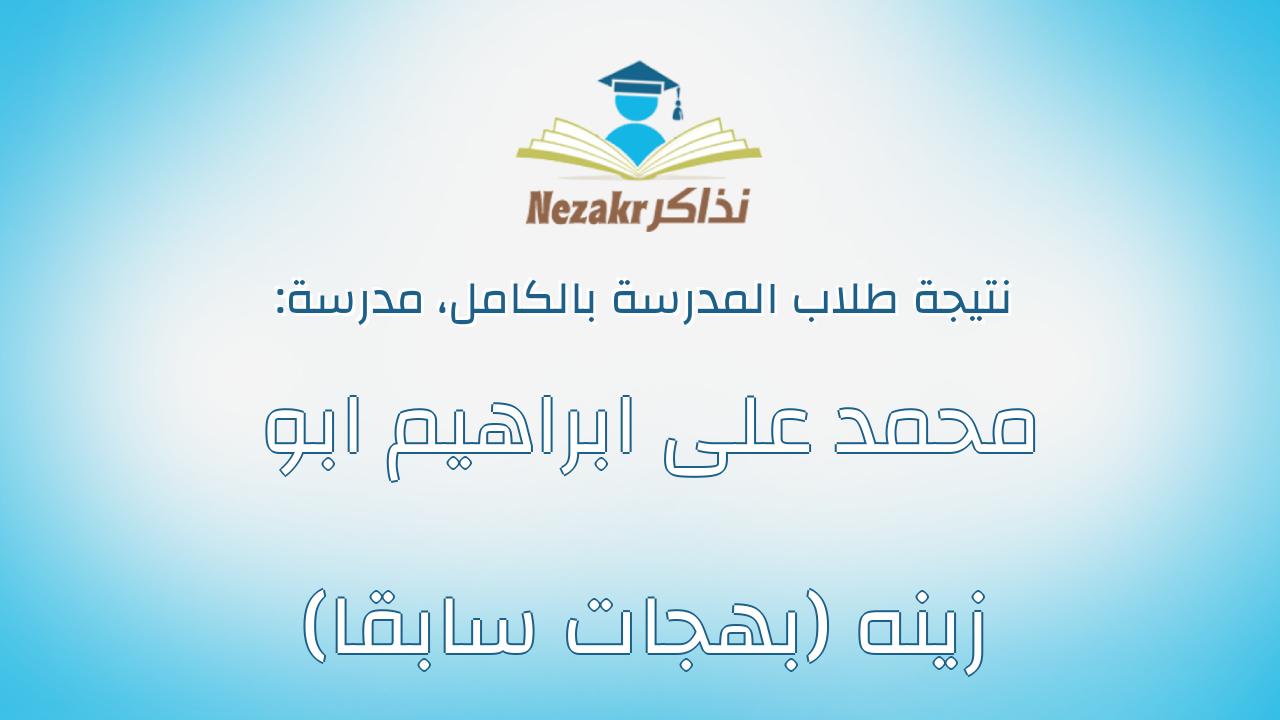 Nezakr نذاكر

نتيجة طلاب المدرسة بالكامل، مدرسة:

محمد على ابراهيم ابو

زينه (بهجات سابقا)